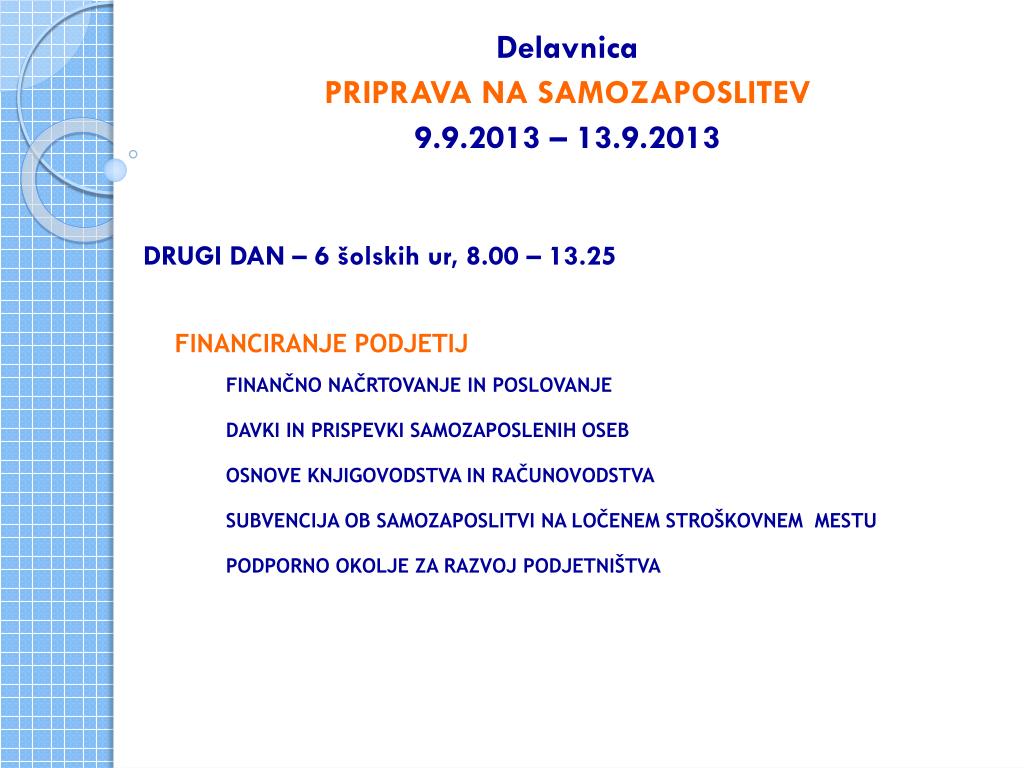 Delavnica
PRIPRAVA NA SAMOZAPOSLITEV
9.9.2013 – 13.9.2013

DRUGI DAN – 6 šolskih ur, 8.00 – 13.25

FINANCIRANJE PODJETIJ

FINANČNO NAČRTOVANJE IN POSLOVANJE

DAVKI IN PRISPEVKI SAMOZAPOSLENIH OSEB

OSNOVE KNJIGOVODSTVA IN RAČUNOVODSTVA

SUBVENCIJA OB SAMOZAPOSLITVI NA LOČENEM STROŠKOVNEM MESTU

PODPORNO OKOLJE ZA RAZVOJ PODJETNIŠTVA